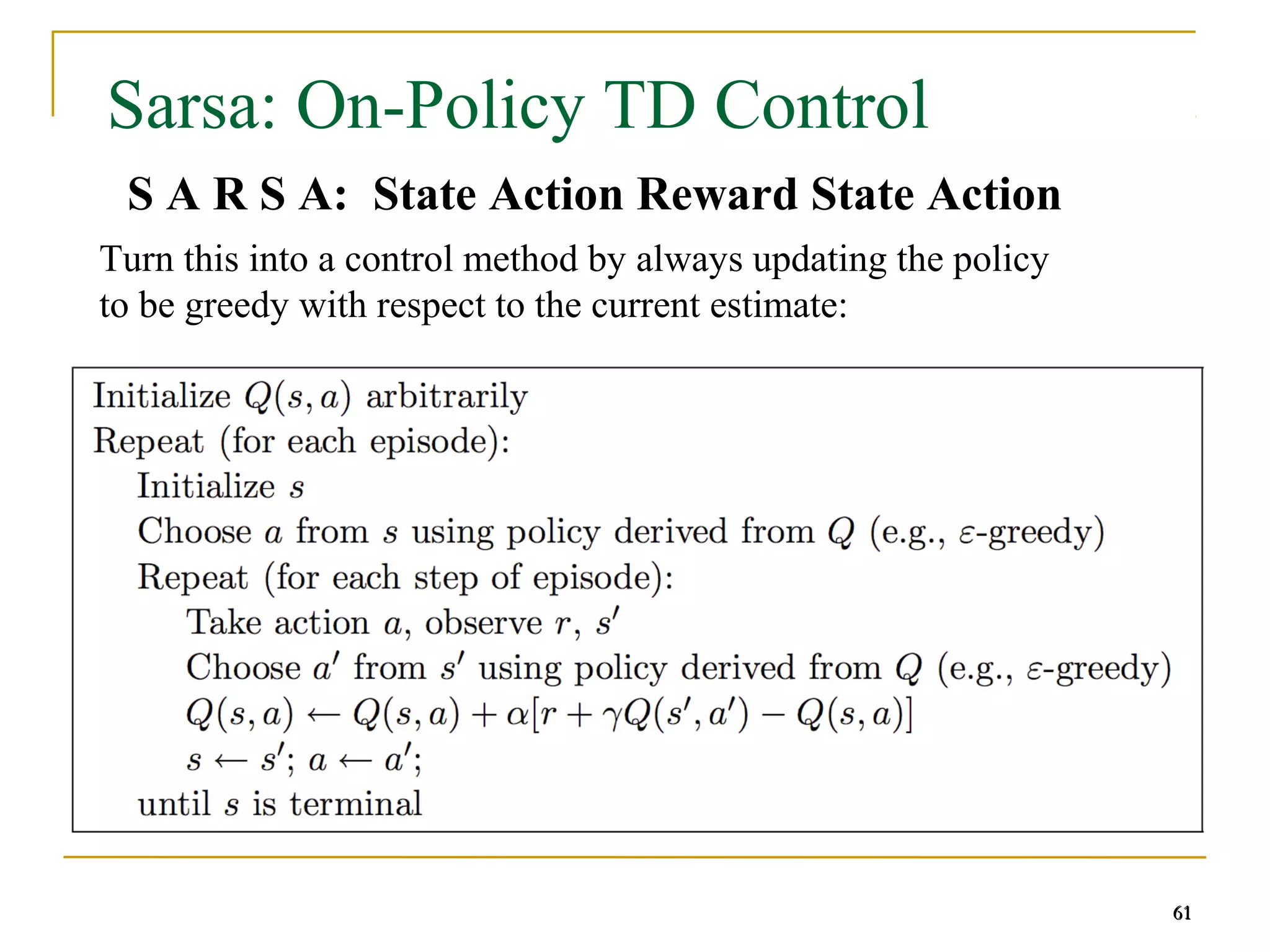 Sarsa: On-Policy TD Control

S A R S A: State Action Reward State Action

Turn this into a control method by always updating the policy to be greedy with respect to the current estimate:

Initialize $Q(s, a)$ arbitrarily
Repeat (for each episode):
Initialize $s$
Choose $a$ from $s$ using policy derived from $Q$ (e.g., $\varepsilon$-greedy)
Repeat (for each step of episode):
Take action $a$, observe $r$, $s'$
Choose $a'$ from $s'$ using policy derived from $Q$ (e.g., $\varepsilon$-greedy)
$Q(s, a) \leftarrow Q(s, a) + \alpha[r + \gamma Q(s', a') - Q(s, a)]$
$s \leftarrow s'$; $a \leftarrow a'$;
until $s$ is terminal

61